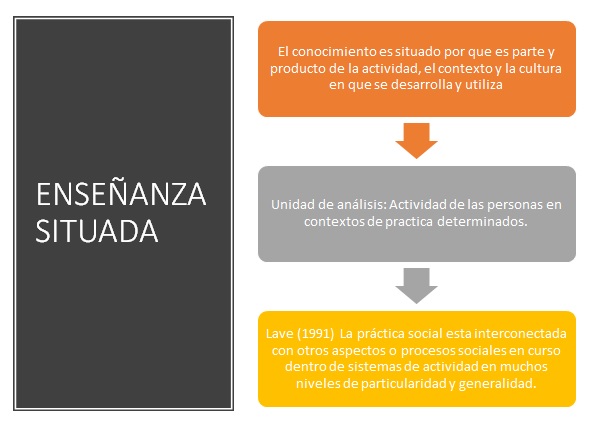 ENSEÑANZA SITUADA

El conocimiento es situado por que es parte y producto de la actividad, el contexto y la cultura en que se desarrolla y utiliza

Unidad de análisis: Actividad de las personas en contextos de practica determinados.

Lave (1991) La práctica social esta interconectada con otros aspectos o procesos sociales en curso dentro de sistemas de actividad en muchos niveles de particularidad y generalidad.